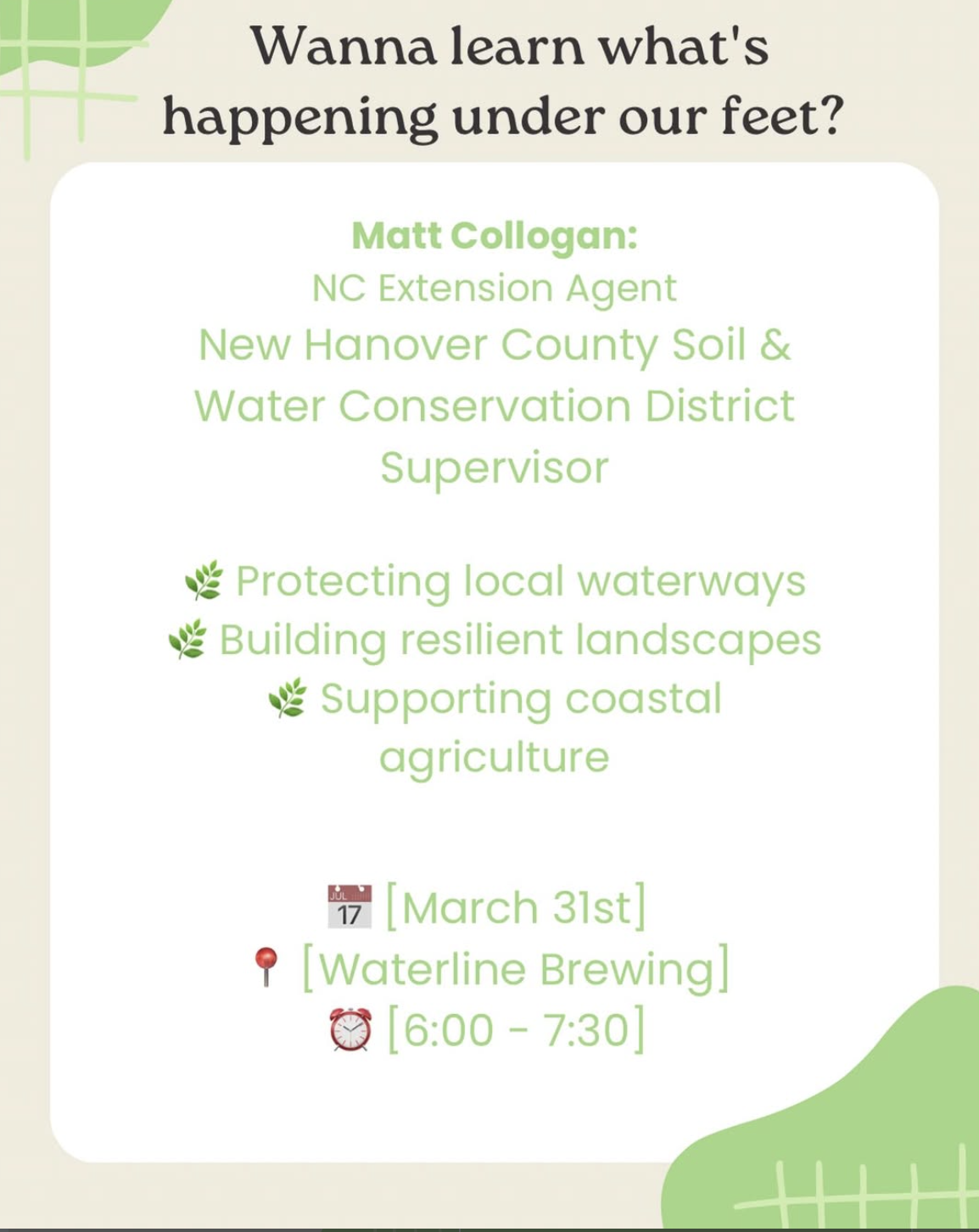 Wanna learn what's happening under our feet?

Matt Collogan:
NC Extension Agent
New Hanover County Soil & Water Conservation District Supervisor

🌿 Protecting local waterways
🌿 Building resilient landscapes
🌿 Supporting coastal agriculture

📅 [March 31st]
📍 [Waterline Brewing]
⏰ [6:00 - 7:30]